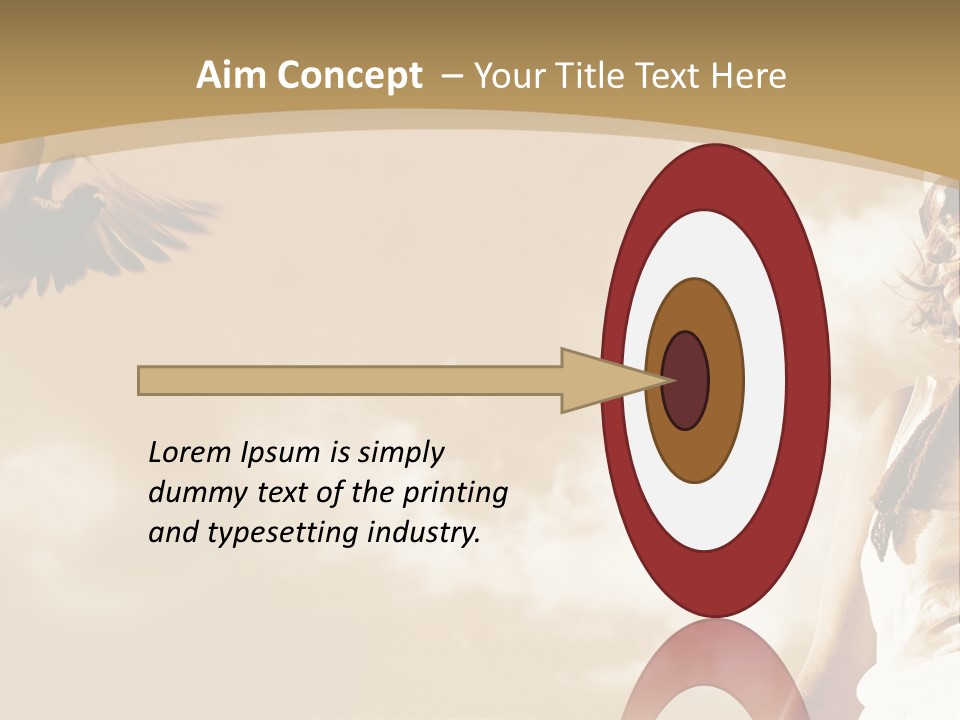 Aim Concept – Your Title Text Here

Lorem Ipsum is simply dummy text of the printing and typesetting industry.